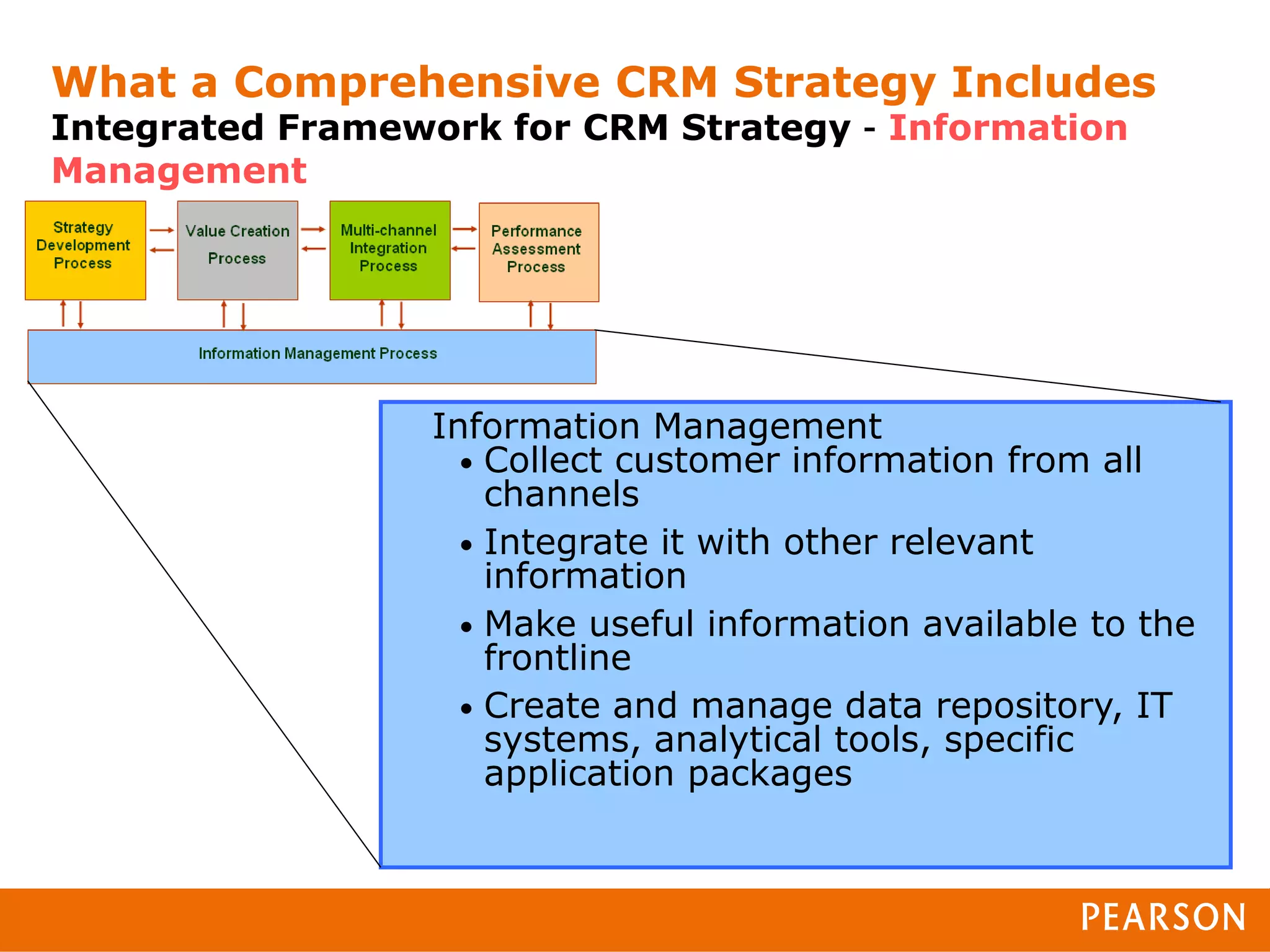 What a Comprehensive CRM Strategy Includes

Integrated Framework for CRM Strategy - Information Management

Strategy Development Process

Value Creation Process

Multi-channel Integration Process

Performance Assessment Process

Information Management Process

Information Management

• Collect customer information from all channels

• Integrate it with other relevant information

• Make useful information available to the frontline

• Create and manage data repository, IT systems, analytical tools, specific application packages

PEARSON